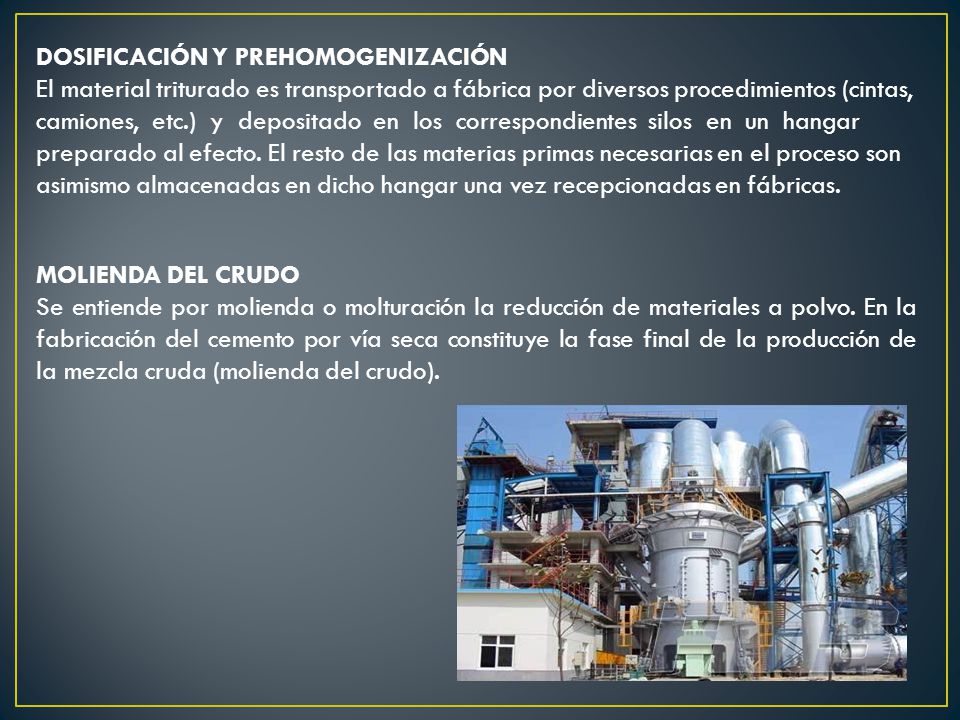 DOSIFICACIÓN Y PREHOMOGENIZACIÓN
El material triturado es transportado a fábrica por diversos procedimientos (cintas, camiones, etc.) y depositado en los correspondientes silos en un hangar preparado al efecto. El resto de las materias primas necesarias en el proceso son asimismo almacenadas en dicho hangar una vez recepcionadas en fábricas.

MOLIENDA DEL CRUDO
Se entiende por molienda o molturación la reducción de materiales a polvo. En la fabricación del cemento por vía seca constituye la fase final de la producción de la mezcla cruda (molienda del crudo).